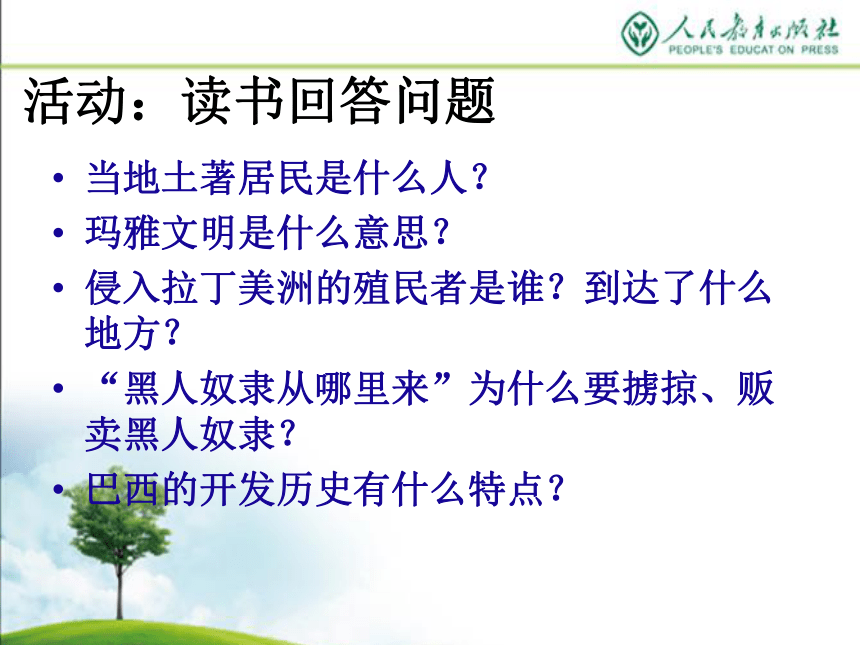 人民教育出版社
PEOPLE'S EDUCATION PRESS

活动：读书回答问题

• 当地土著居民是什么人？
• 玛雅文明是什么意思？
• 侵入拉丁美洲的殖民者是谁？到达了什么地方？
• “黑人奴隶从哪里来”为什么要掳掠、贩卖黑人奴隶？
• 巴西的开发历史有什么特点？